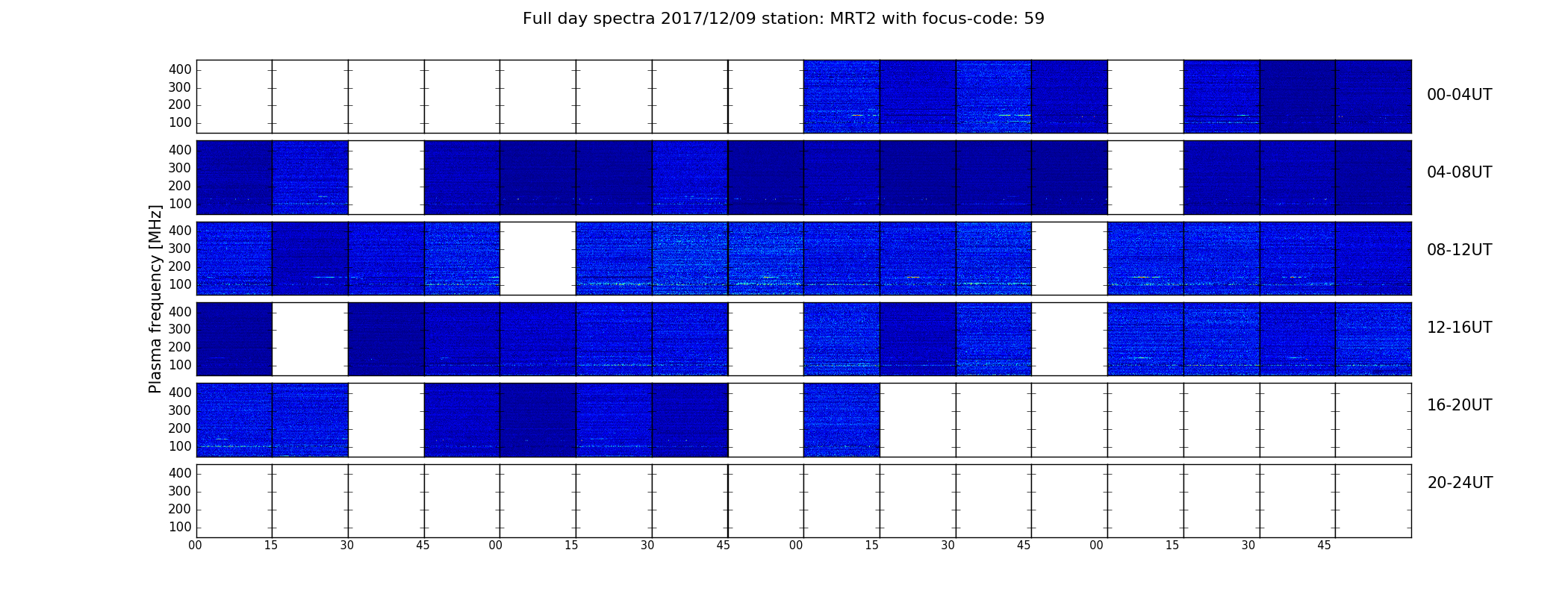 Full day spectra 2017/12/09 station: MRT2 with focus-code: 59

Plasma frequency [MHz]

400
300
200
100
00-04UT

400
300
200
100
04-08UT

400
300
200
100
08-12UT

400
300
200
100
12-16UT

400
300
200
100
16-20UT

400
300
200
100
20-24UT

00 15 30 45 00 15 30 45 00 15 30 45 00 15 30 45